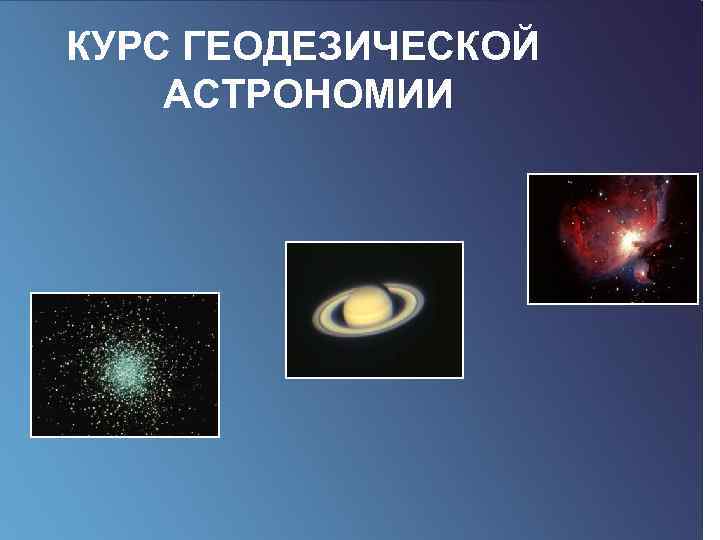 КУРС ГЕОДЕЗИЧЕСКОЙ АСТРОНОМИИ